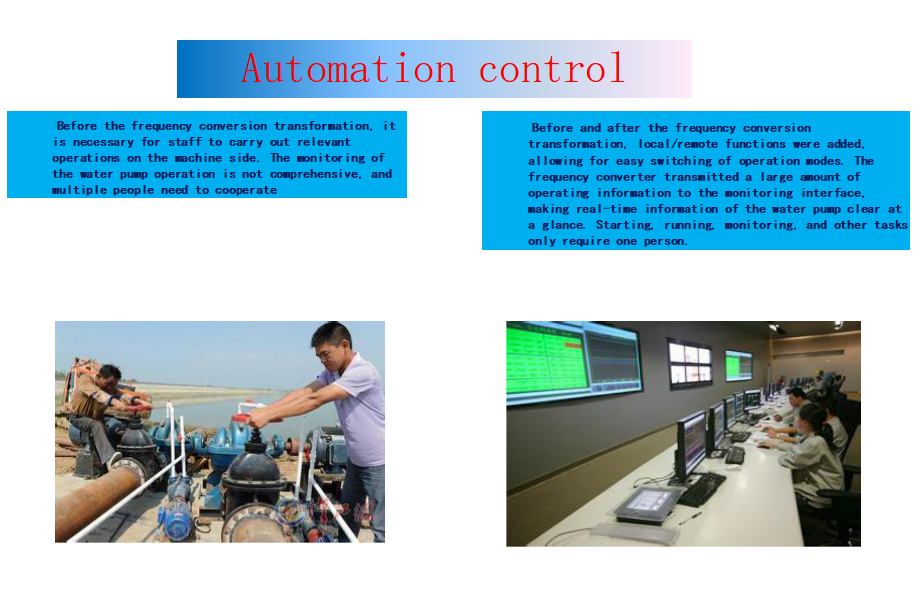 Automation control

Before the frequency conversion transformation, it is necessary for staff to carry out relevant operations on the machine side. The monitoring of the water pump operation is not comprehensive, and multiple people need to cooperate

Before and after the frequency conversion transformation, local/remote functions were added, allowing for easy switching of operation modes. The frequency converter transmitted a large amount of operating information to the monitoring interface, making real-time information of the water pump clear at a glance. Starting, running, monitoring, and other tasks only require one person.